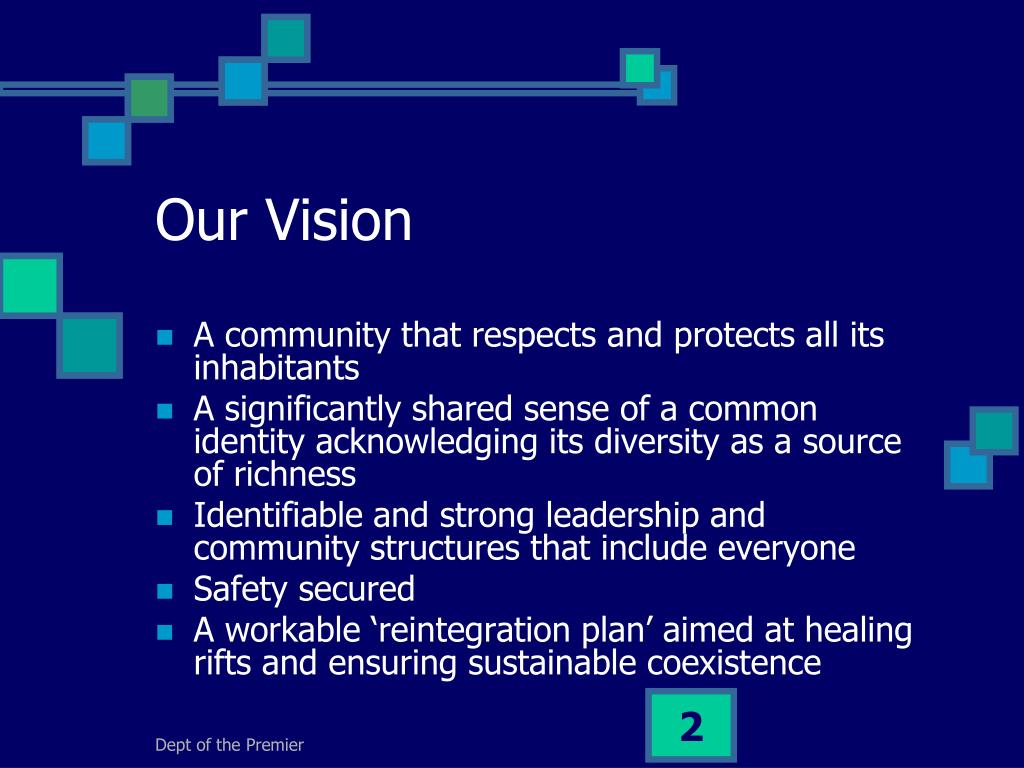 Our Vision

- A community that respects and protects all its inhabitants
- A significantly shared sense of a common identity acknowledging its diversity as a source of richness
- Identifiable and strong leadership and community structures that include everyone
- Safety secured
- A workable ‘reintegration plan’ aimed at healing rifts and ensuring sustainable coexistence

Dept of the Premier

2